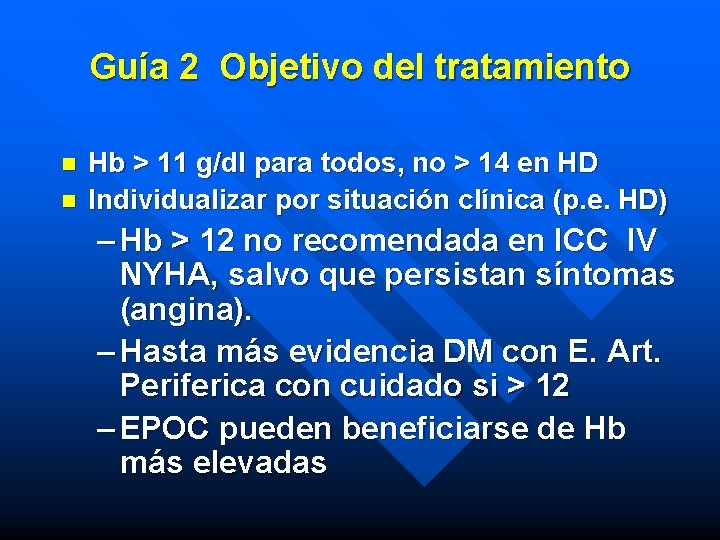 Guía 2 Objetivo del tratamiento

- Hb > 11 g/dl para todos, no > 14 en HD
- Individualizar por situación clínica (p.e. HD)
  – Hb > 12 no recomendada en ICC IV NYHA, salvo que persistan síntomas (angina).
  – Hasta más evidencia DM con E. Art. Periferica con cuidado si > 12
  – EPOC pueden beneficiarse de Hb más elevadas